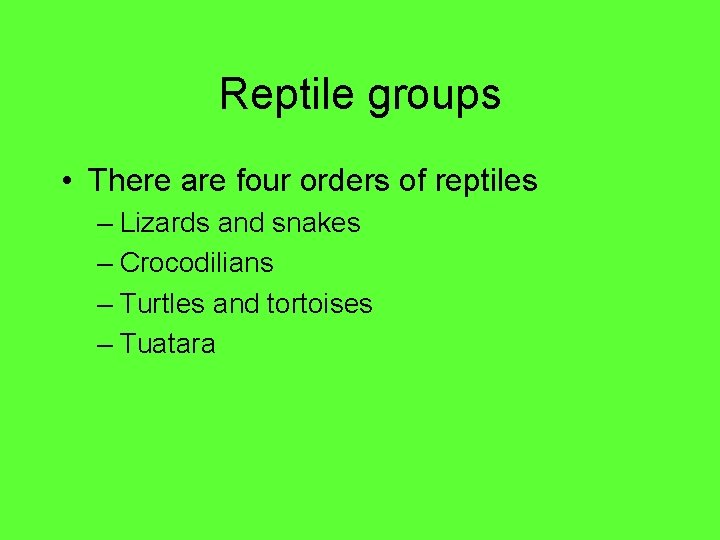 Reptile groups

• There are four orders of reptiles
– Lizards and snakes
– Crocodilians
– Turtles and tortoises
– Tuatara